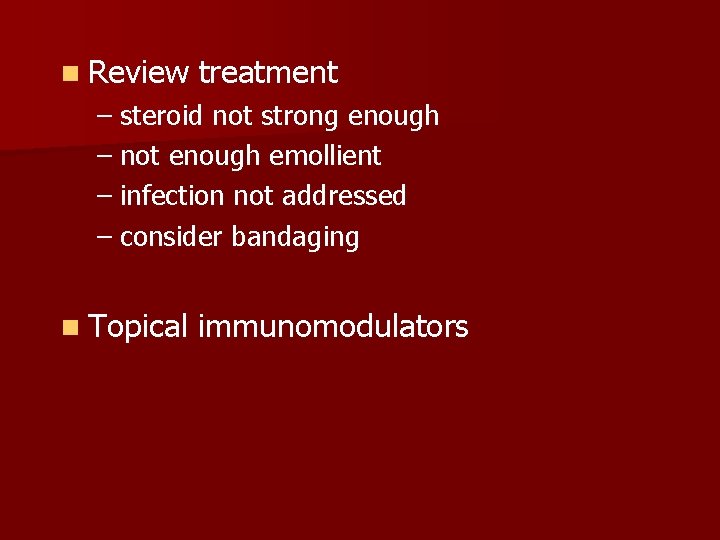 Review treatment

– steroid not strong enough
– not enough emollient
– infection not addressed
– consider bandaging

Topical immunomodulators